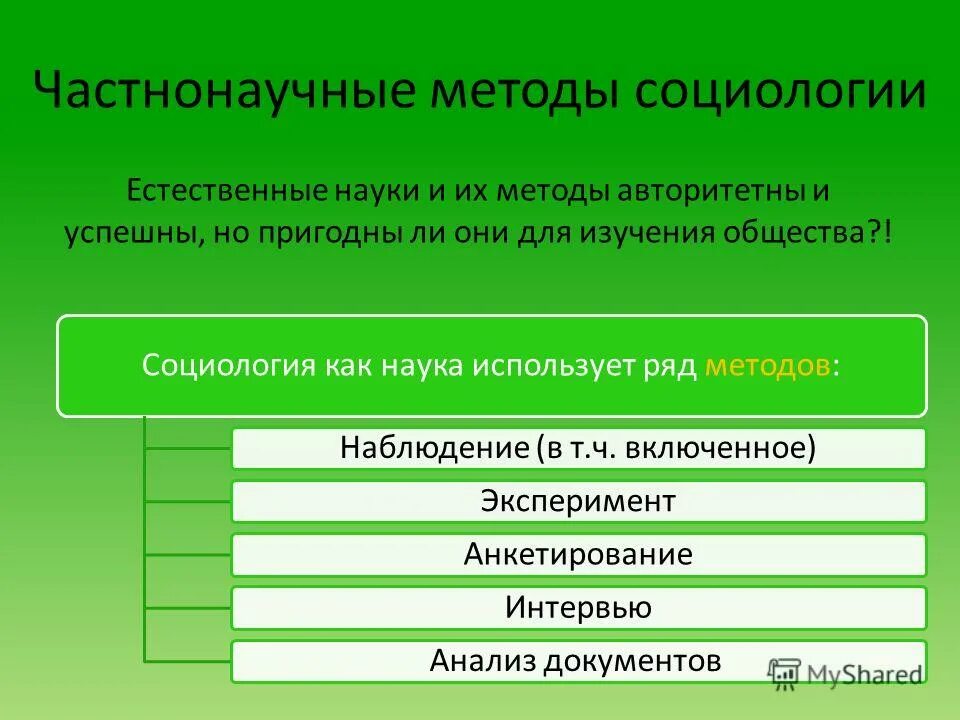 Частнонаучные методы социологии

Естественные науки и их методы авторитетны и успешны, но пригодны ли они для изучения общества?!

Социология как наука использует ряд методов:

Наблюдение (в т.ч. включенное)

Эксперимент

Анкетирование

Интервью

Анализ документов

MyShared